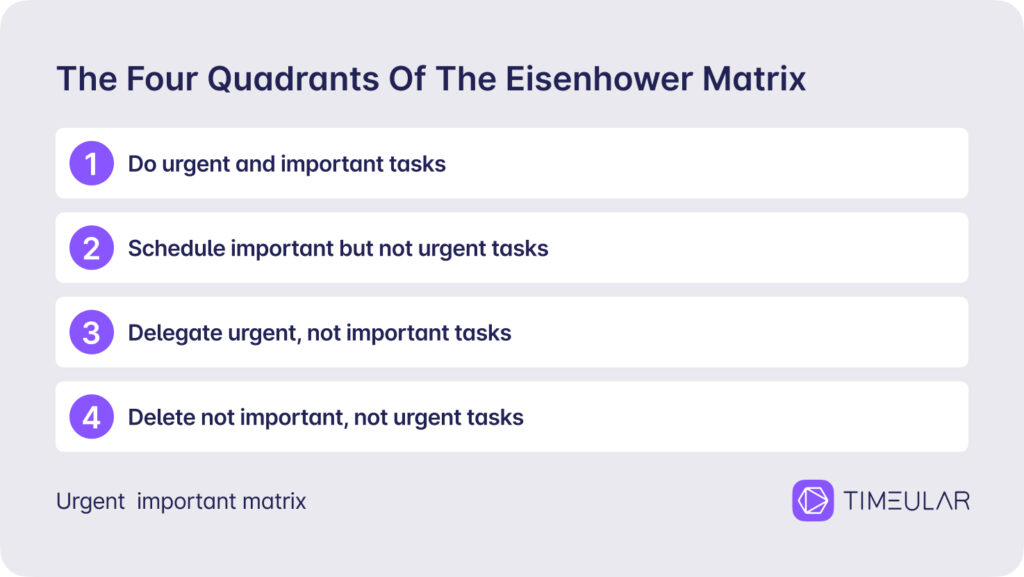 The Four Quadrants Of The Eisenhower Matrix

1 Do urgent and important tasks

2 Schedule important but not urgent tasks

3 Delegate urgent, not important tasks

4 Delete not important, not urgent tasks

Urgent  important matrix

TIMEULAR